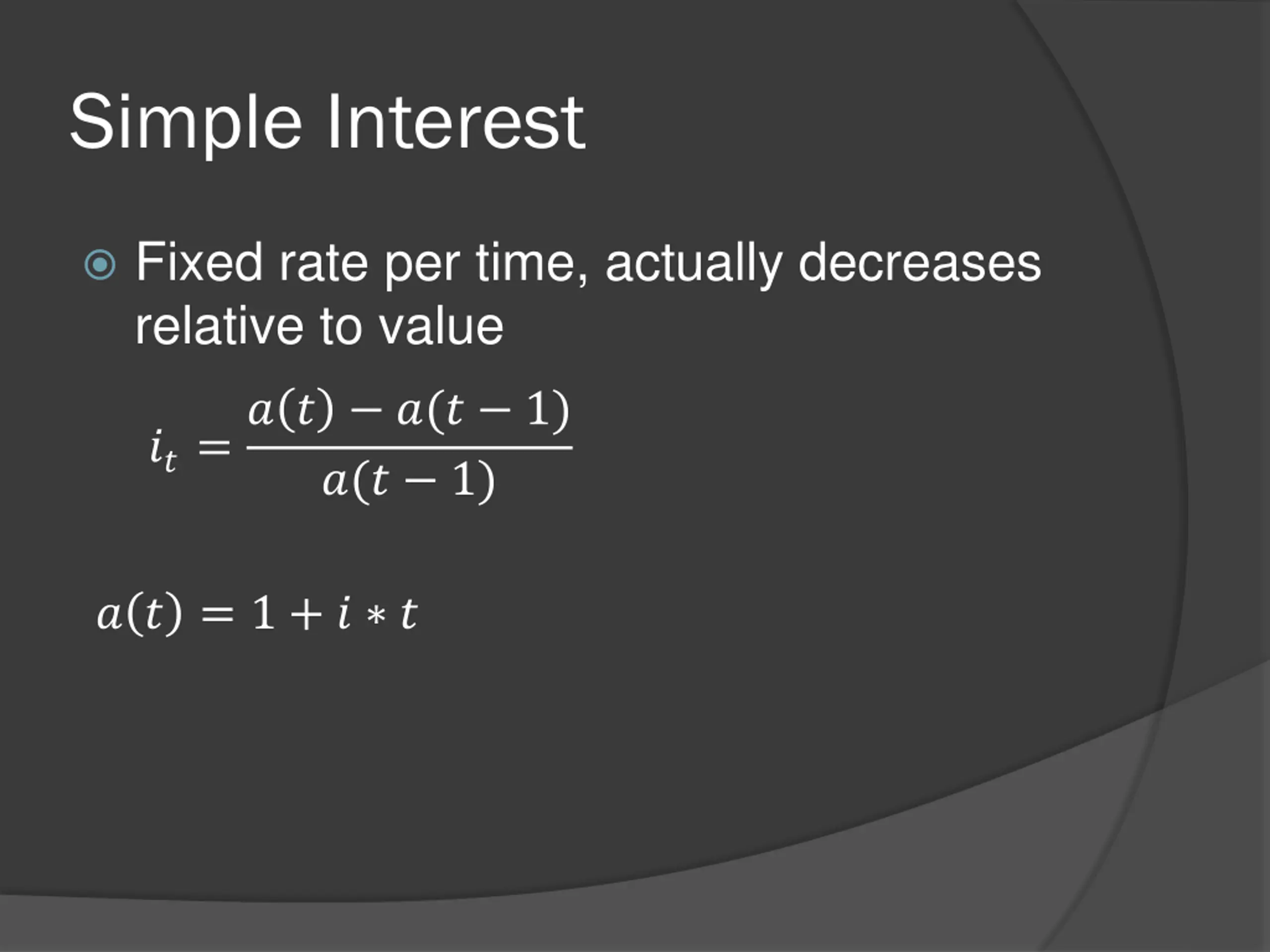 Simple Interest

Fixed rate per time, actually decreases relative to value

$i_t = \frac{a(t) - a(t-1)}{a(t-1)}$

$a(t) = 1 + i * t$